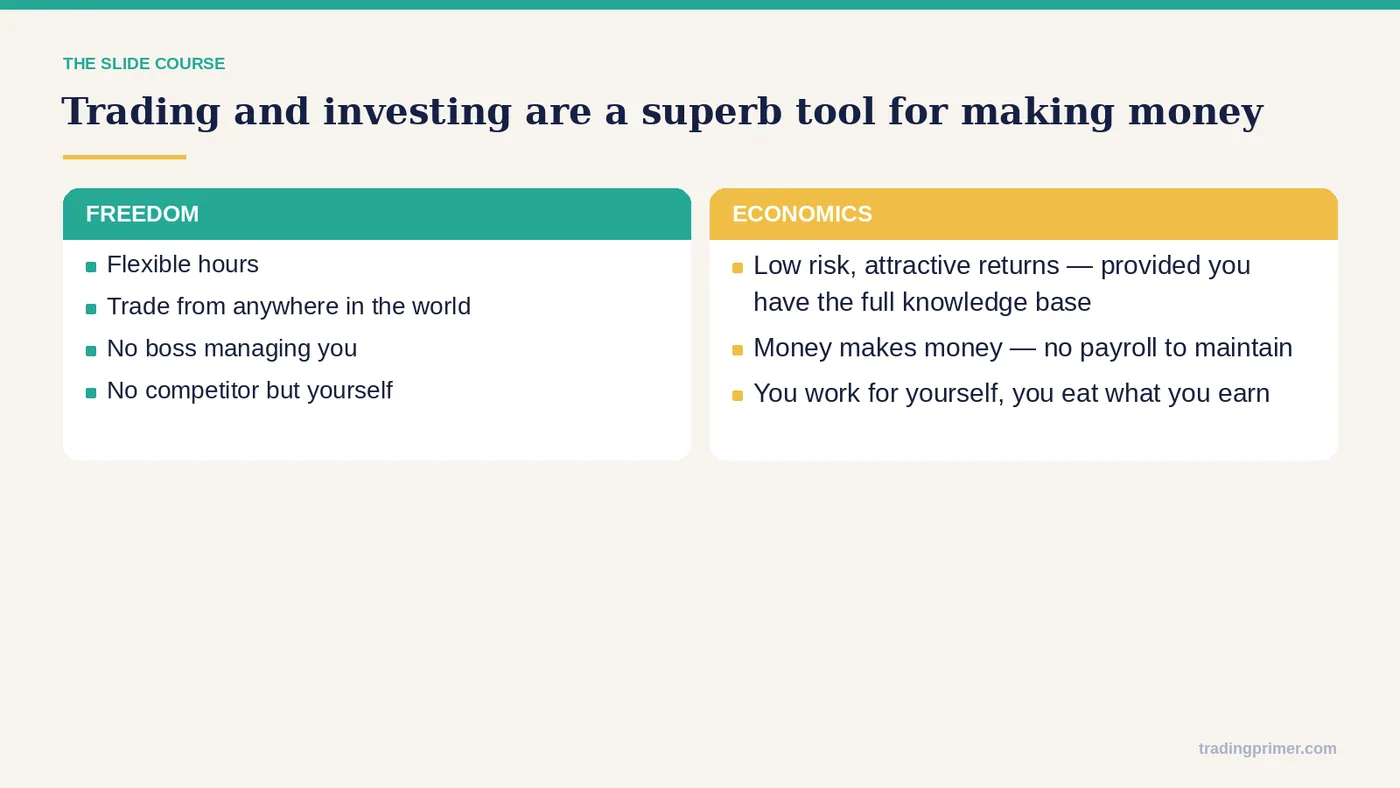 THE SLIDE COURSE

Trading and investing are a superb tool for making money

FREEDOM

- Flexible hours
- Trade from anywhere in the world
- No boss managing you
- No competitor but yourself

ECONOMICS

- Low risk, attractive returns — provided you have the full knowledge base
- Money makes money — no payroll to maintain
- You work for yourself, you eat what you earn

tradingprimer.com